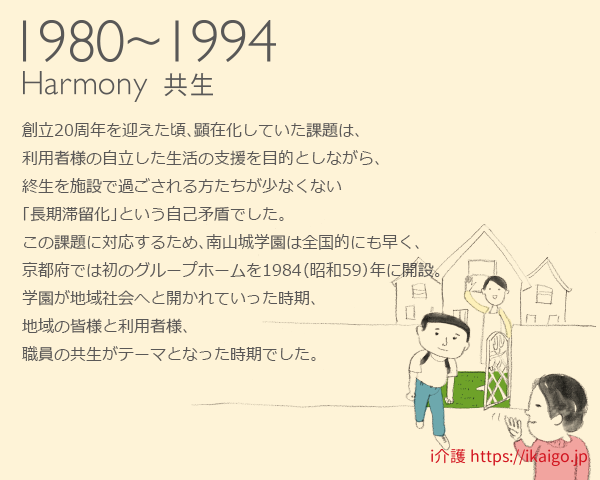 1980~1994
Harmony 共生

創立20周年を迎えた頃、顕在化していた課題は、
利用者様の自立した生活の支援を目的としながら、
終生を施設で過ごされる方たちが少なくない
「長期滞留化」という自己矛盾でした。
この課題に対応するため、南山城学園は全国的にも早く、
京都府では初のグループホームを1984(昭和59)年に開設。
学園が地域社会へと開かれていった時期、
地域の皆様と利用者様、
職員の共生がテーマとなった時期でした。

i介護 https://ikaigo.jp